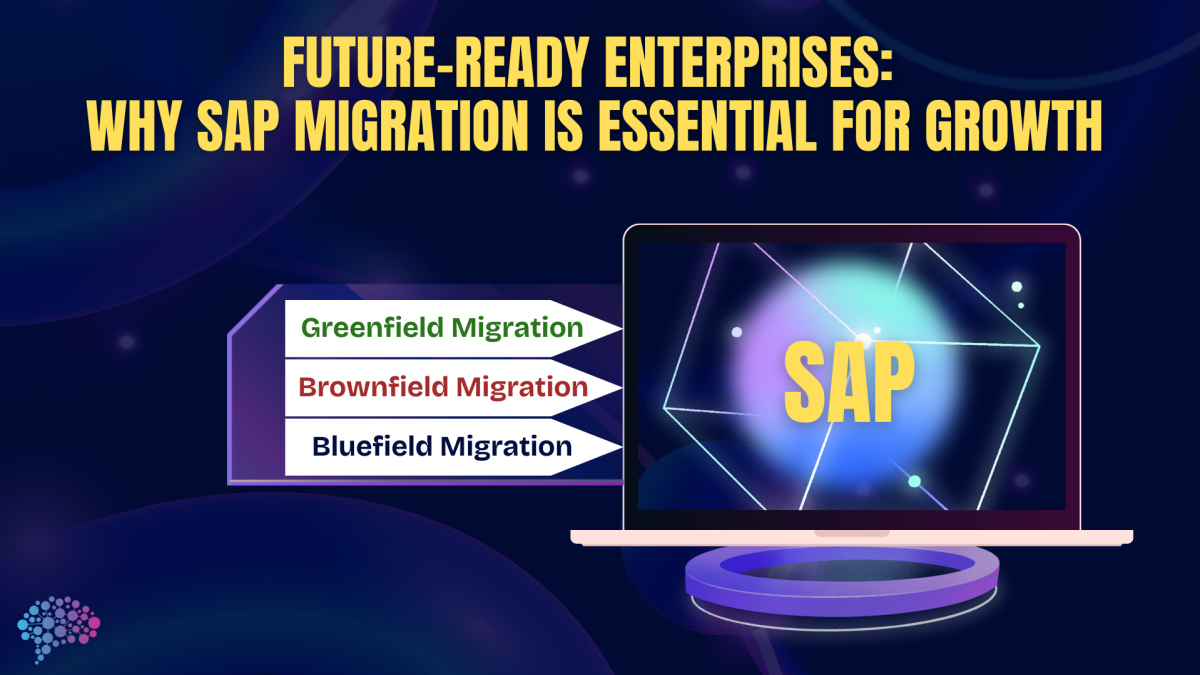 FUTURE-READY ENTERPRISES:
WHY SAP MIGRATION IS ESSENTIAL FOR GROWTH

Greenfield Migration
Brownfield Migration
Bluefield Migration

SAP